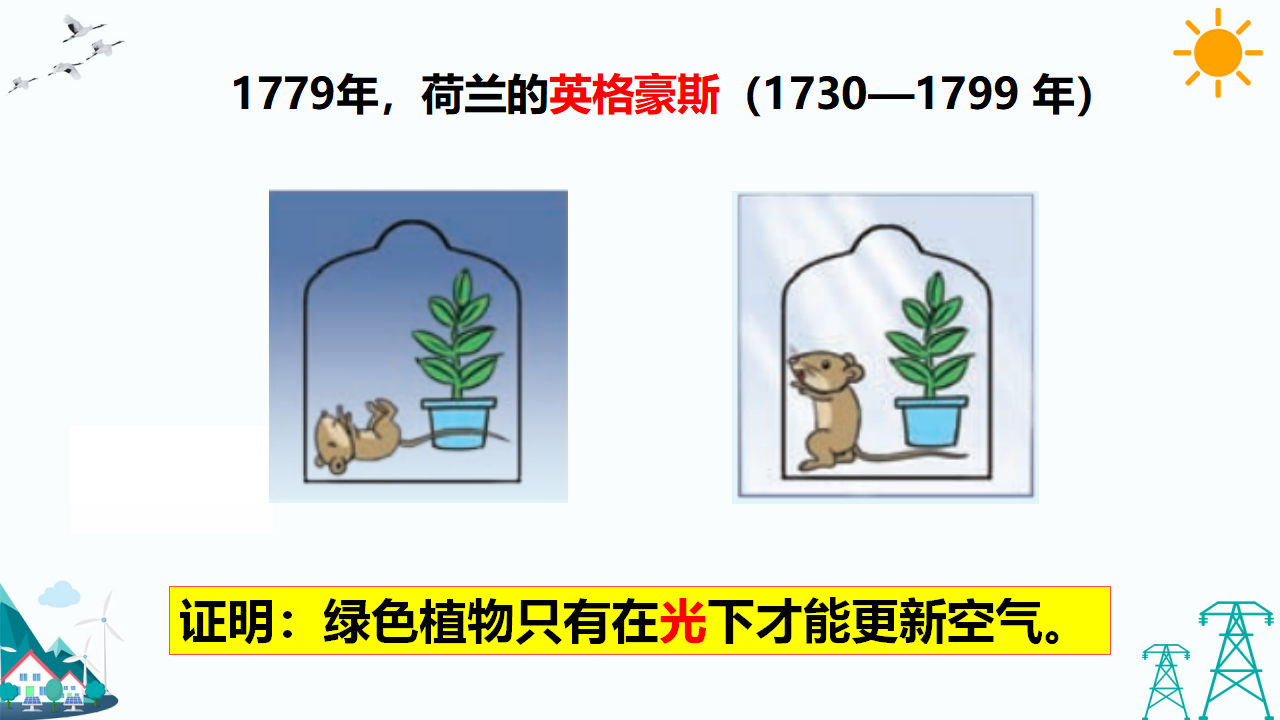 1779年，荷兰的英格豪斯（1730—1799 年）

证明：绿色植物只有在光下才能更新空气。